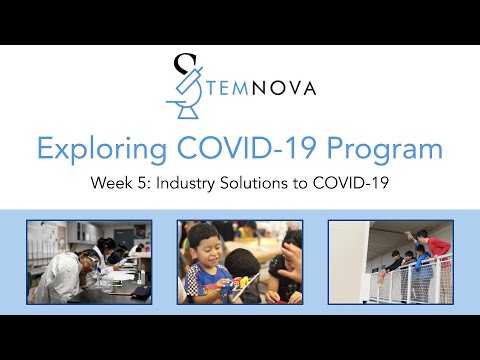 STEMNOVA

Exploring COVID-19 Program

Week 5: Industry Solutions to COVID-19